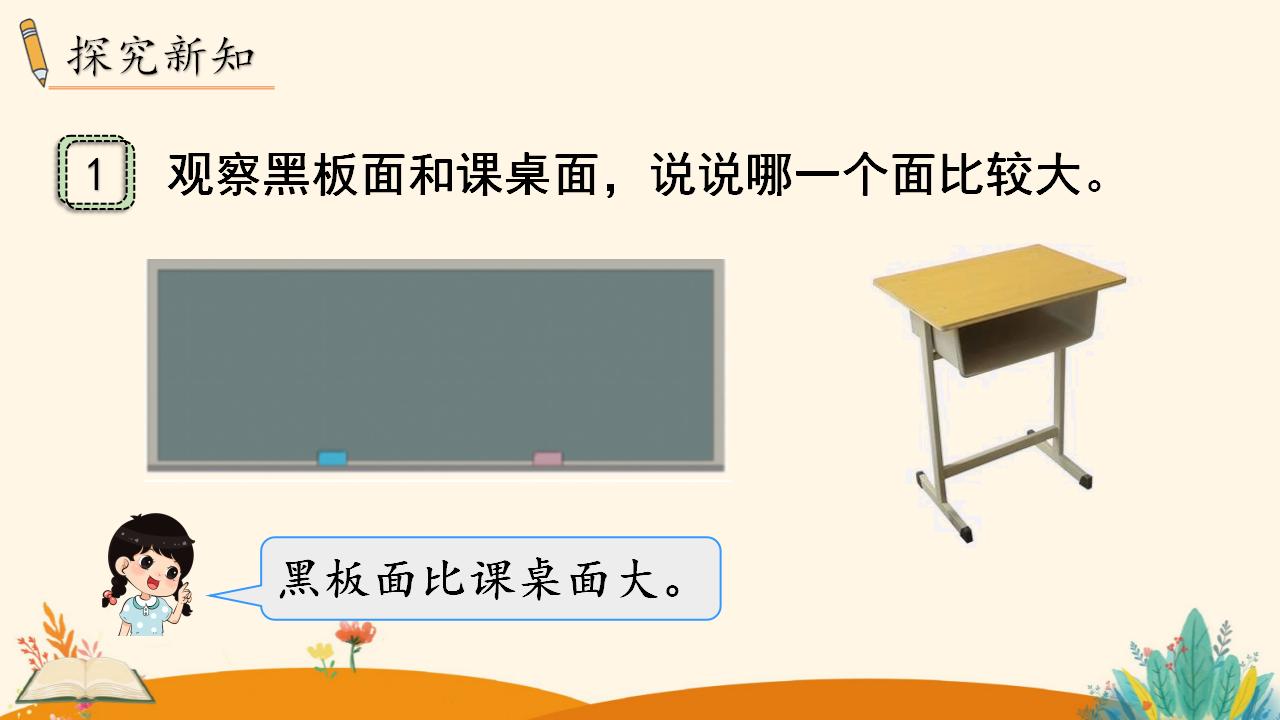 探究新知

1 观察黑板面和课桌面，说说哪一个面比较大。

黑板面比课桌面大。